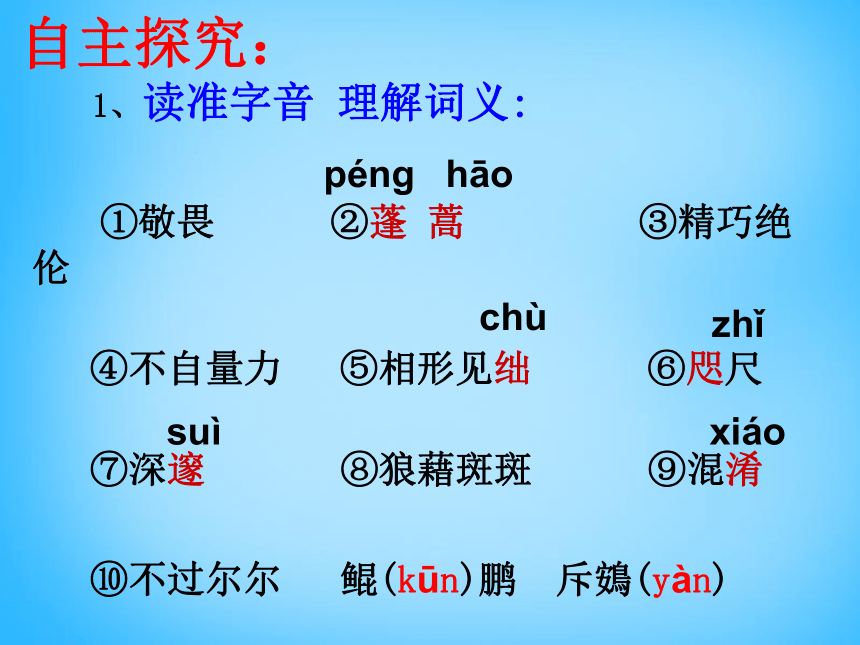 自主探究：

1、读准字音 理解词义：

péng hāo

①敬畏 ②蓬 蒿 ③精巧绝伦

chù zhǐ

④不自量力 ⑤相形见绌 ⑥咫尺

suì xiáo

⑦深邃 ⑧狼藉斑斑 ⑨混淆

⑩不过尔尔 鲲(kūn)鹏 斥鴳(yàn)